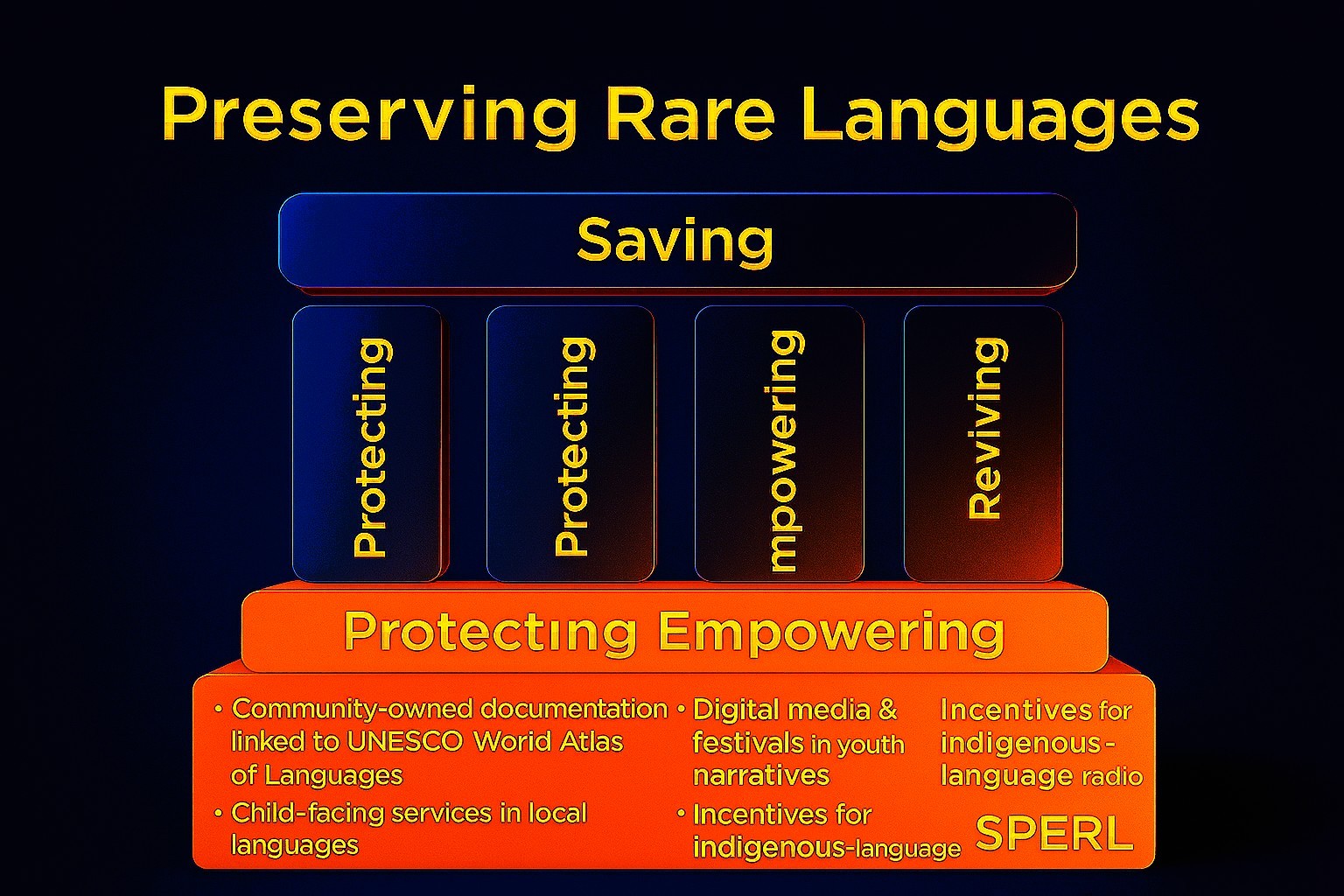 Preserving Rare Languages

Saving

Protecting

Protecting

mpowering

Reviving

Protectıng Empowering

• Community-owned documentation linked to UNESCO World Atlas of Languages

• Child-facing services in local languages

• Digital media & festivals in youth narratives

• Incentives for indigenous-language

Incentives for indigenous-language radio

SPERL